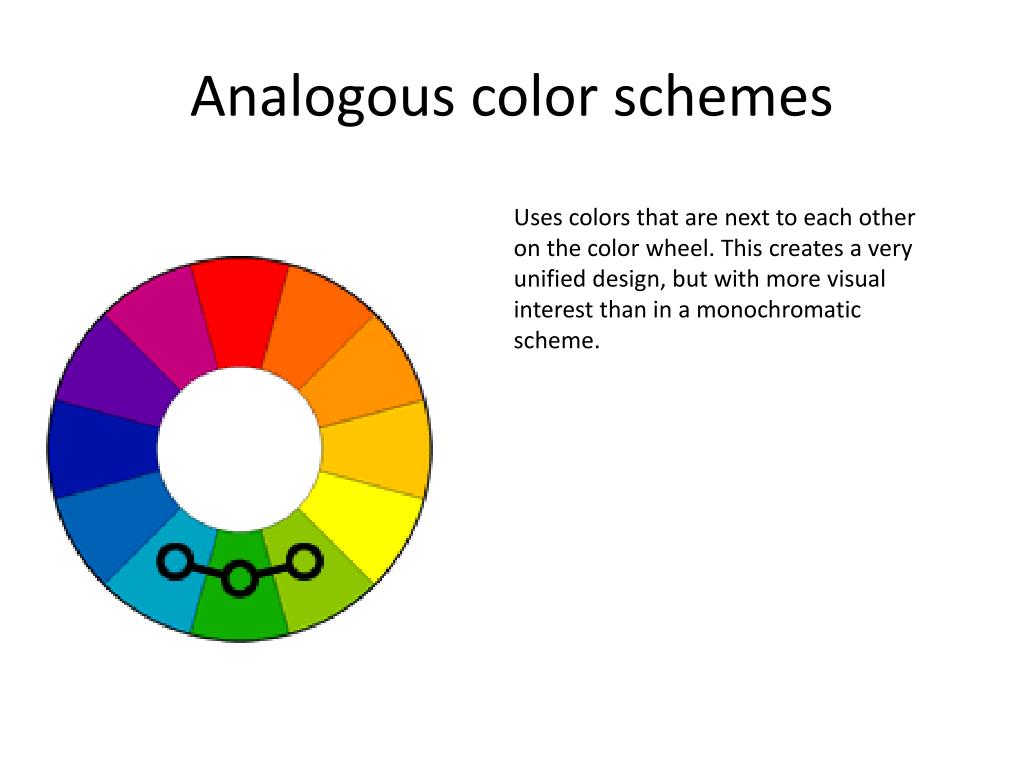 Analogous color schemes

Uses colors that are next to each other on the color wheel. This creates a very unified design, but with more visual interest than in a monochromatic scheme.